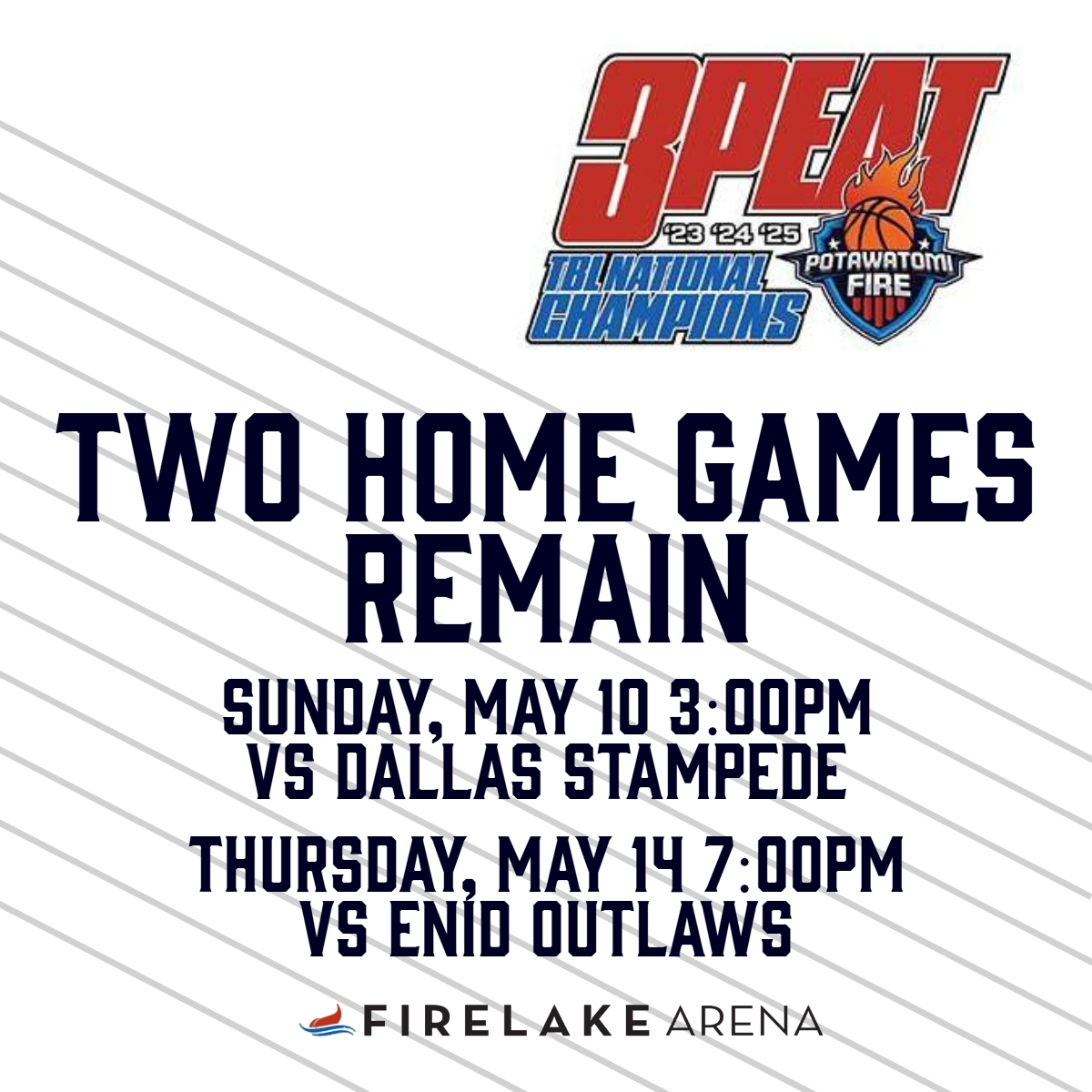 3PEAT
'23 '24 '25
TBL NATIONAL CHAMPIONS
POTAWATOMI FIRE

TWO HOME GAMES REMAIN

SUNDAY, MAY 10 3:00PM
VS DALLAS STAMPEDE

THURSDAY, MAY 14 7:00PM
VS ENID OUTLAWS

FIRELAKE ARENA